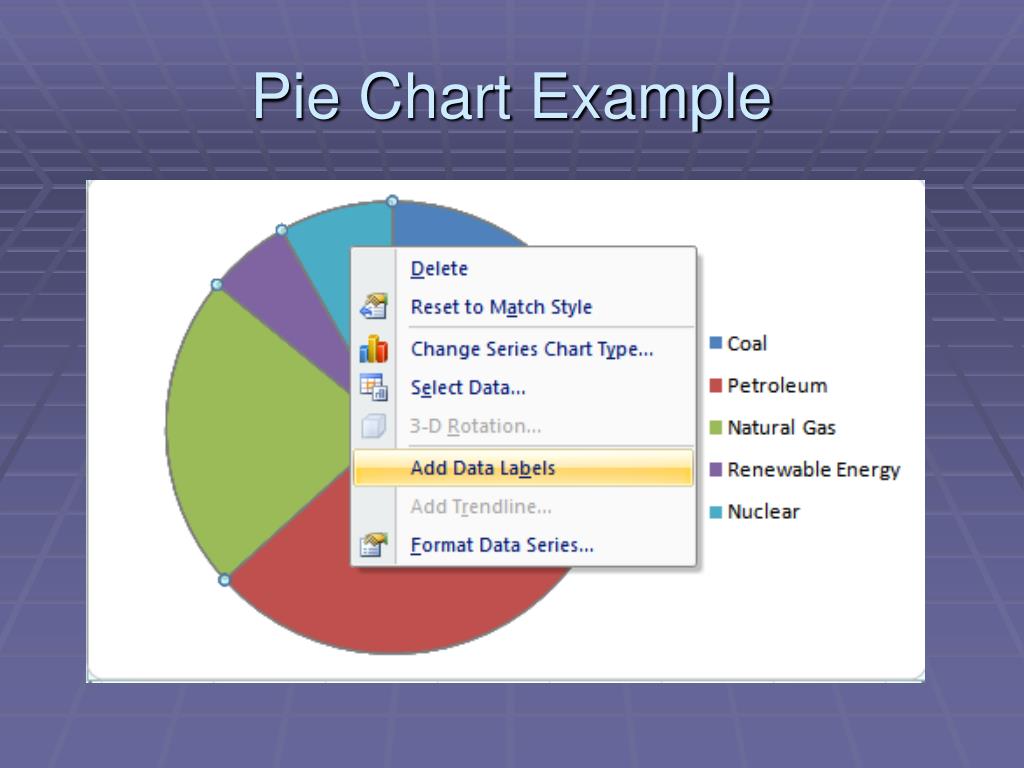 Pie Chart Example

Delete
Reset to Match Style
Change Series Chart Type...
Select Data...
3-D Rotation...
Add Data Labels
Add Trendline...
Format Data Series...

Coal
Petroleum
Natural Gas
Renewable Energy
Nuclear